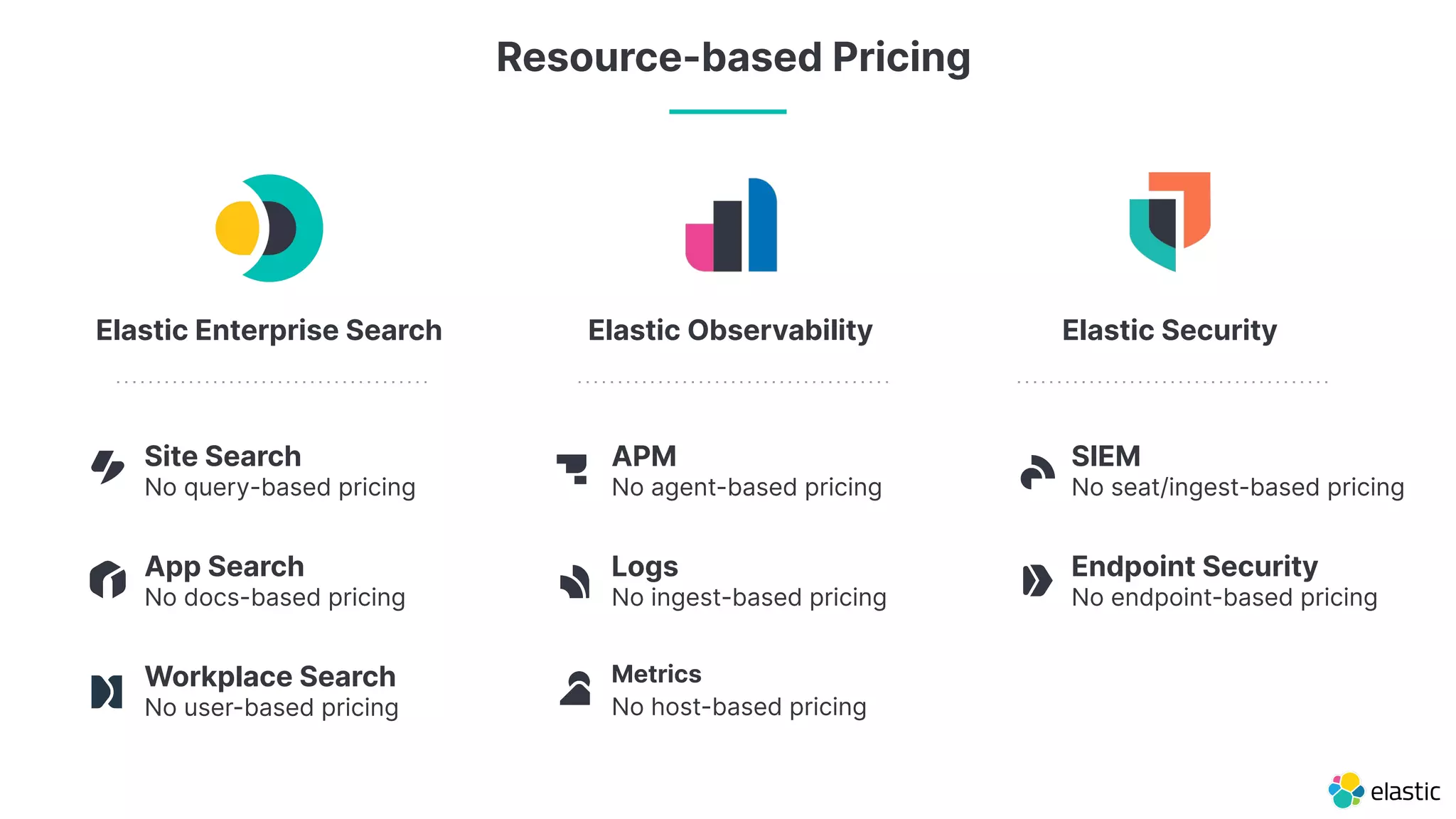 Resource-based Pricing

Elastic Enterprise Search

Site Search
No query-based pricing

App Search
No docs-based pricing

Workplace Search
No user-based pricing

Elastic Observability

APM
No agent-based pricing

Logs
No ingest-based pricing

Metrics
No host-based pricing

Elastic Security

SIEM
No seat/ingest-based pricing

Endpoint Security
No endpoint-based pricing

elastic